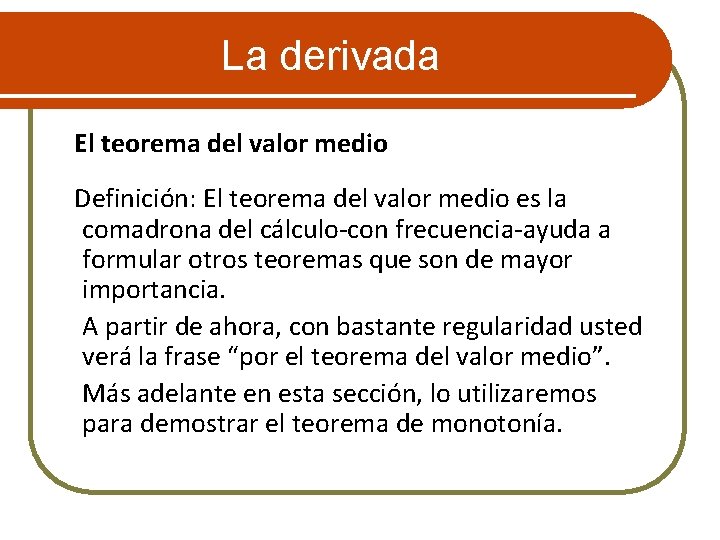 La derivada

El teorema del valor medio

Definición: El teorema del valor medio es la comadrona del cálculo-con frecuencia-ayuda a formular otros teoremas que son de mayor importancia.

A partir de ahora, con bastante regularidad usted verá la frase “por el teorema del valor medio”.

Más adelante en esta sección, lo utilizaremos para demostrar el teorema de monotonía.